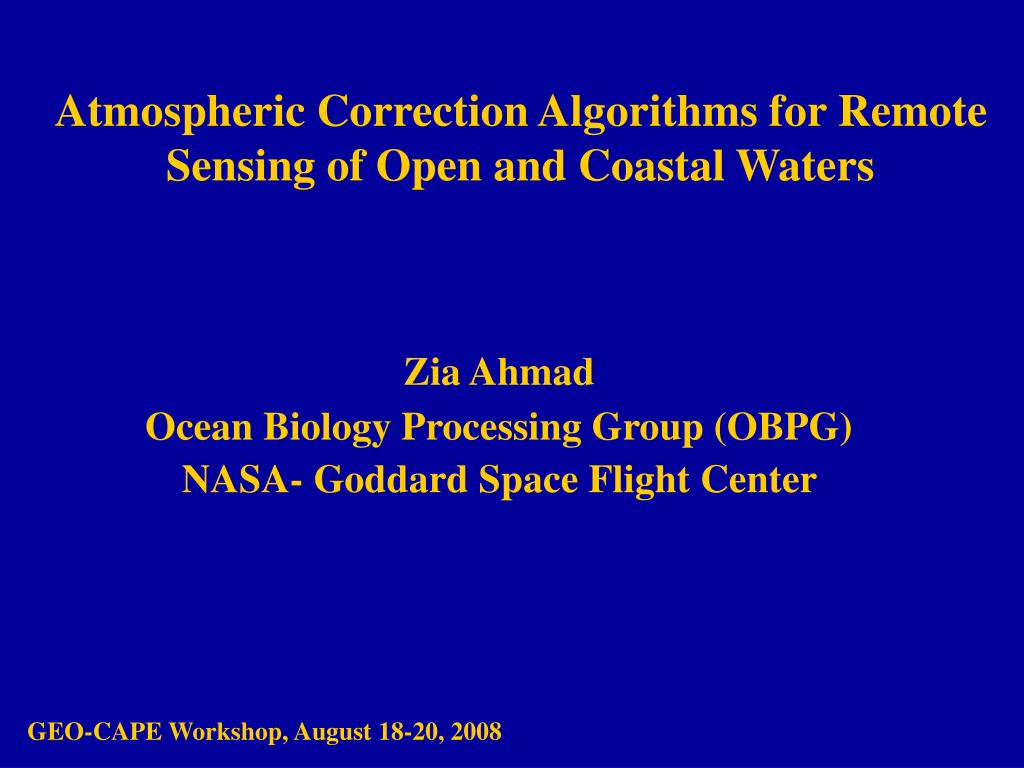 Atmospheric Correction Algorithms for Remote Sensing of Open and Coastal Waters

Zia Ahmad
Ocean Biology Processing Group (OBPG)
NASA- Goddard Space Flight Center

GEO-CAPE Workshop, August 18-20, 2008